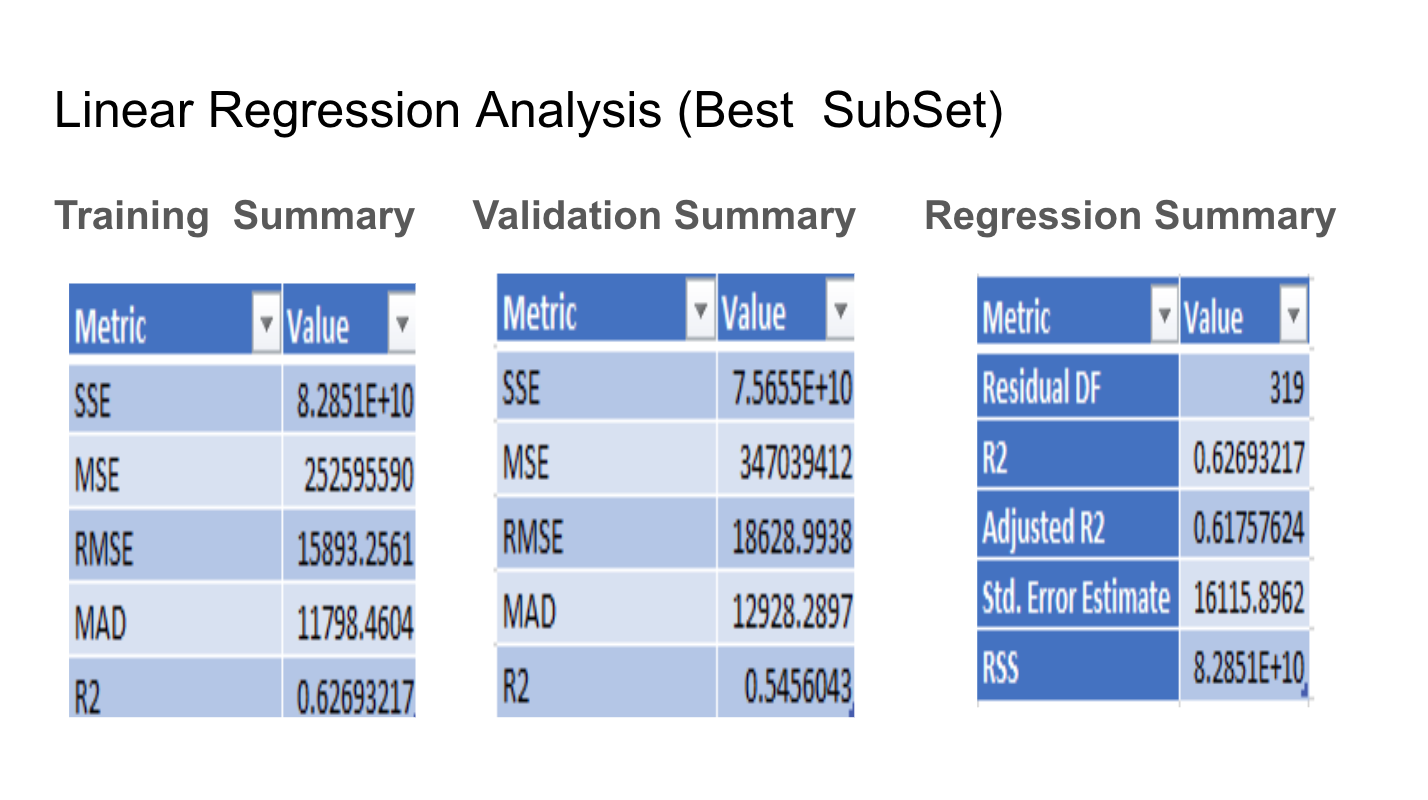 Linear Regression Analysis (Best  SubSet)

Training  Summary

| Metric | Value |
|---|---|
| SSE | 8.2851E+10 |
| MSE | 252595590 |
| RMSE | 15893.2561 |
| MAD | 11798.4604 |
| R2 | 0.62693217 |

Validation Summary

| Metric | Value |
|---|---|
| SSE | 7.5655E+10 |
| MSE | 347039412 |
| RMSE | 18628.9938 |
| MAD | 12928.2897 |
| R2 | 0.5456043 |

Regression Summary

| Metric | Value |
|---|---|
| Residual DF | 319 |
| R2 | 0.62693217 |
| Adjusted R2 | 0.61757624 |
| Std. Error Estimate | 16115.8962 |
| RSS | 8.2851E+10 |